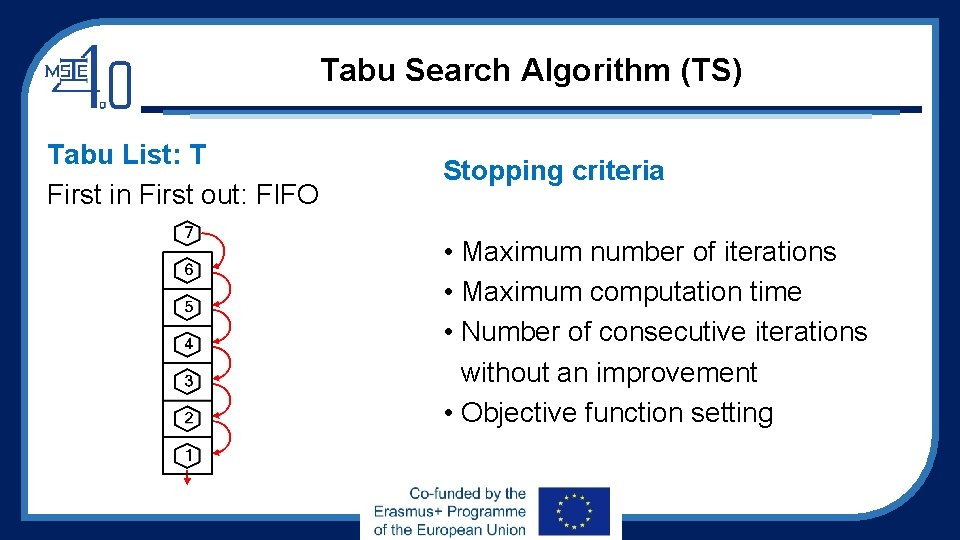 MSIE 4.0

Tabu Search Algorithm (TS)

Tabu List: T
First in First out: FIFO

7
6
5
4
3
2
1

Stopping criteria

• Maximum number of iterations
• Maximum computation time
• Number of consecutive iterations without an improvement
• Objective function setting

Co-funded by the Erasmus+ Programme of the European Union